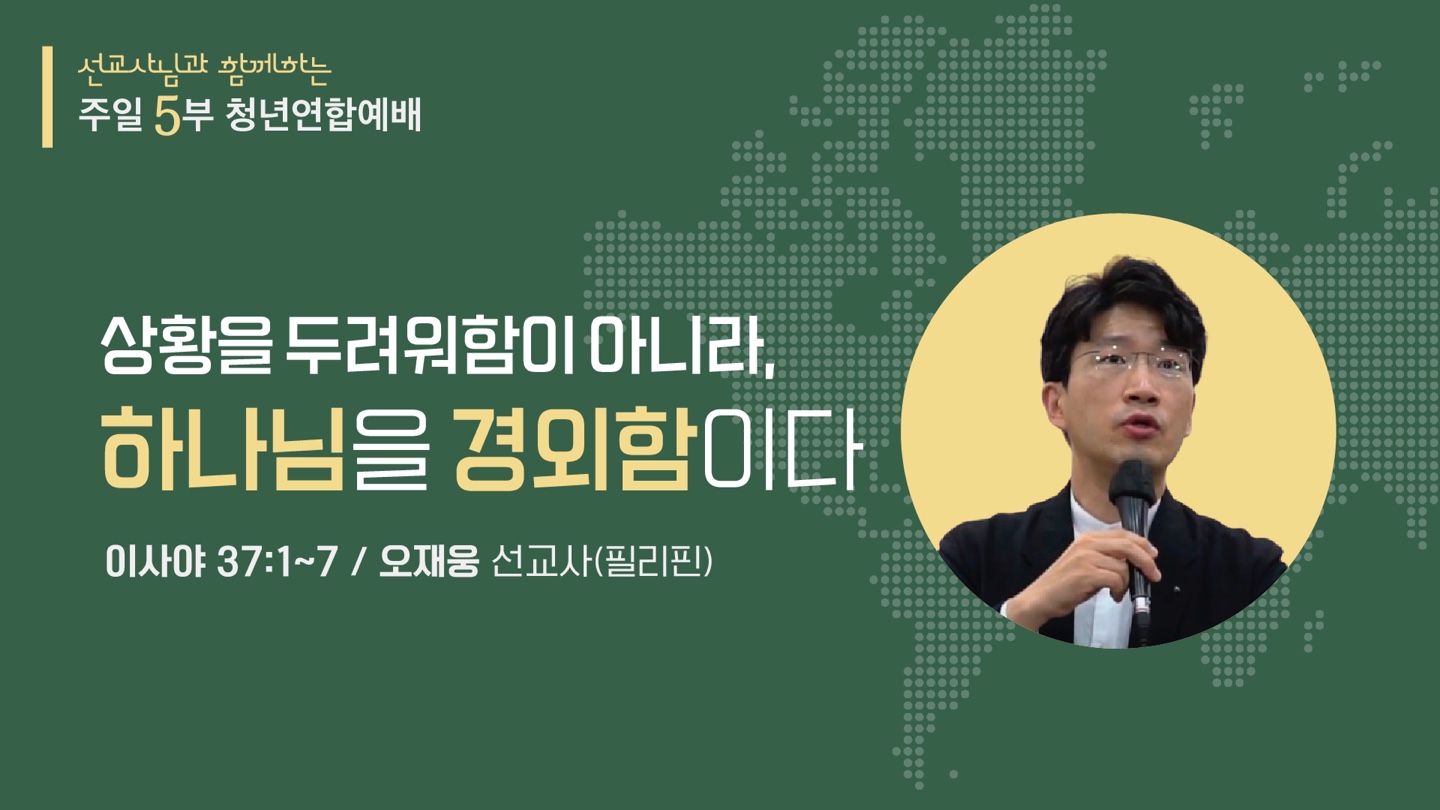 선교사님과 함께하는
주일 5부 청년연합예배

상황을 두려워함이 아니라,
하나님을 경외함이다

이사야 37:1~7 / 오재웅 선교사(필리핀)